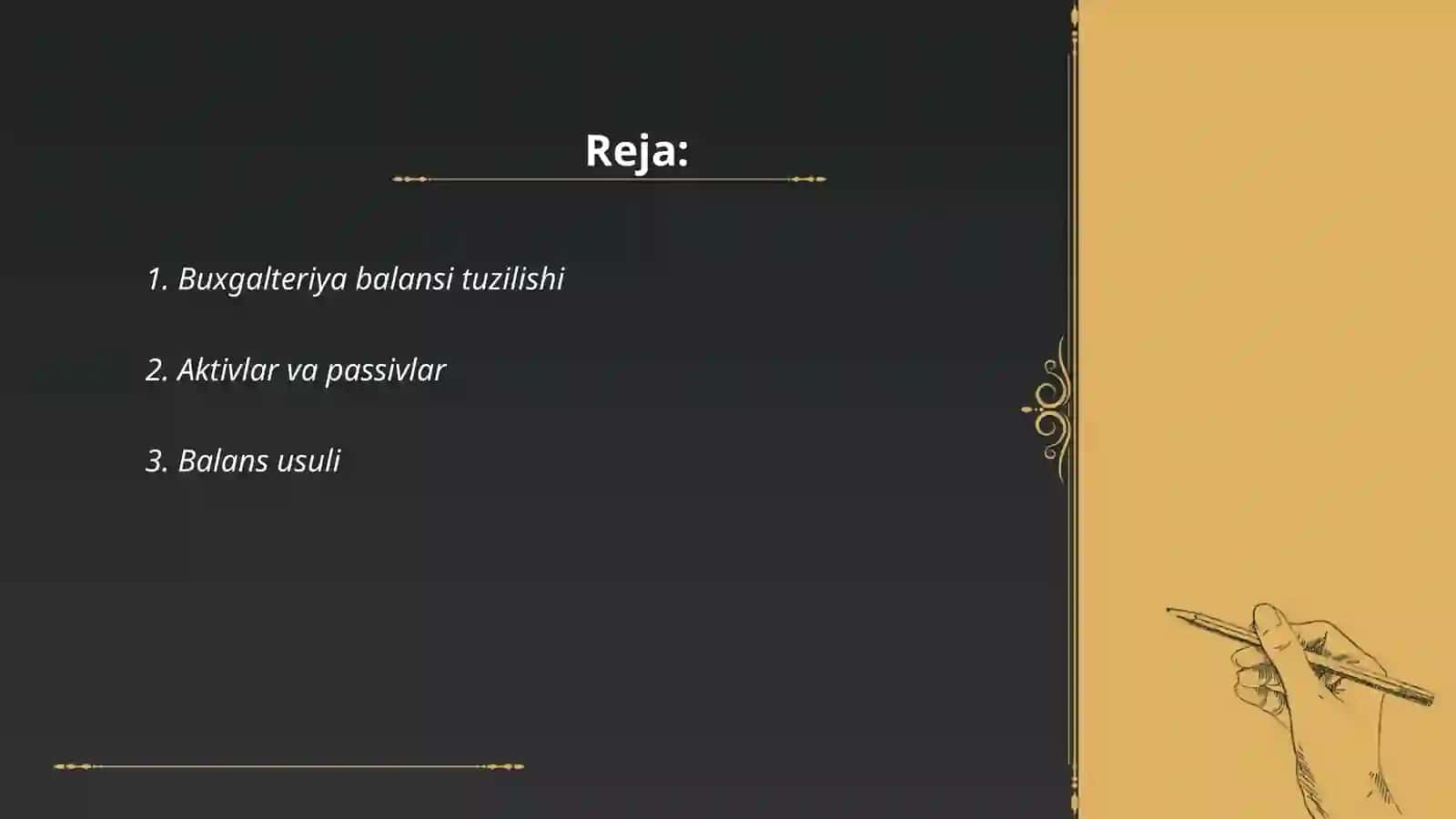 Reja:

1. Buxgalteriya balansi tuzilishi

2. Aktivlar va passivlar

3. Balans usuli